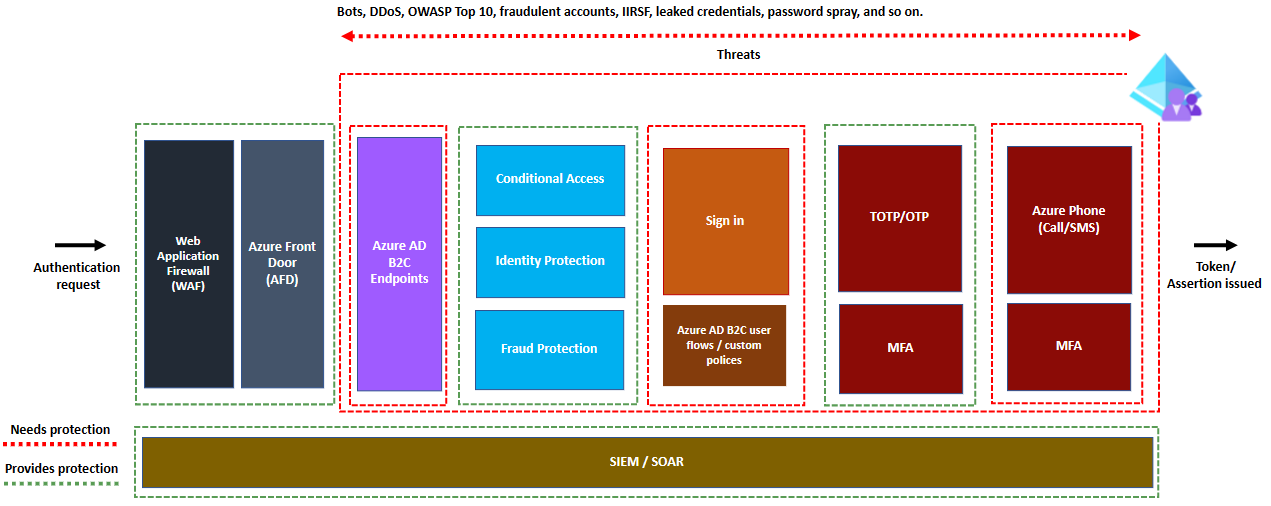 Bots, DDoS, OWASP Top 10, fraudulent accounts, IIRSF, leaked credentials, password spray, and so on.

Threats

Authentication request

Web Application Firewall (WAF)

Azure Front Door (AFD)

Azure AD B2C Endpoints

Conditional Access

Identity Protection

Fraud Protection

Sign in

Azure AD B2C user flows / custom polices

TOTP/OTP

MFA

Azure Phone (Call/SMS)

MFA

Token/ Assertion issued

Needs protection

Provides protection

SIEM / SOAR